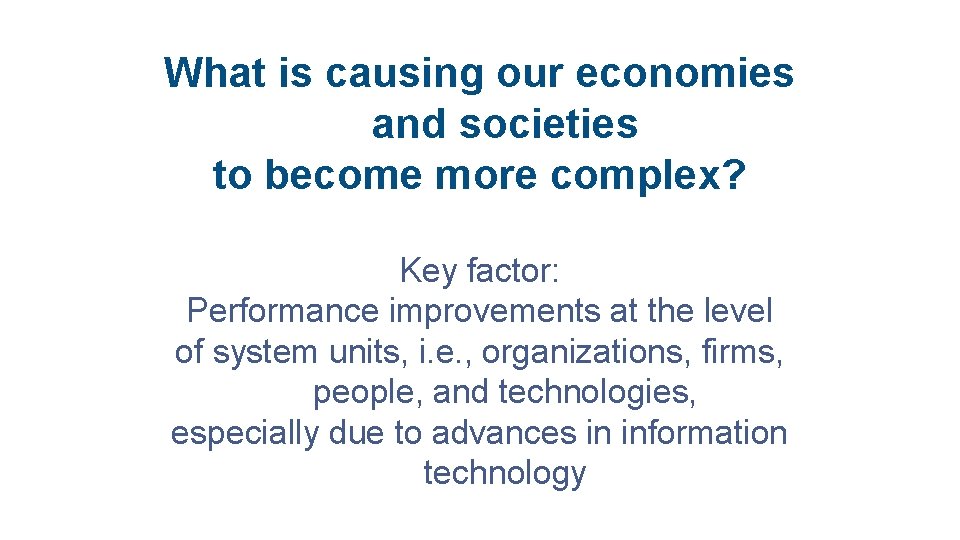 What is causing our economies and societies to become more complex?

Key factor:
Performance improvements at the level of system units, i.e., organizations, firms, people, and technologies, especially due to advances in information technology